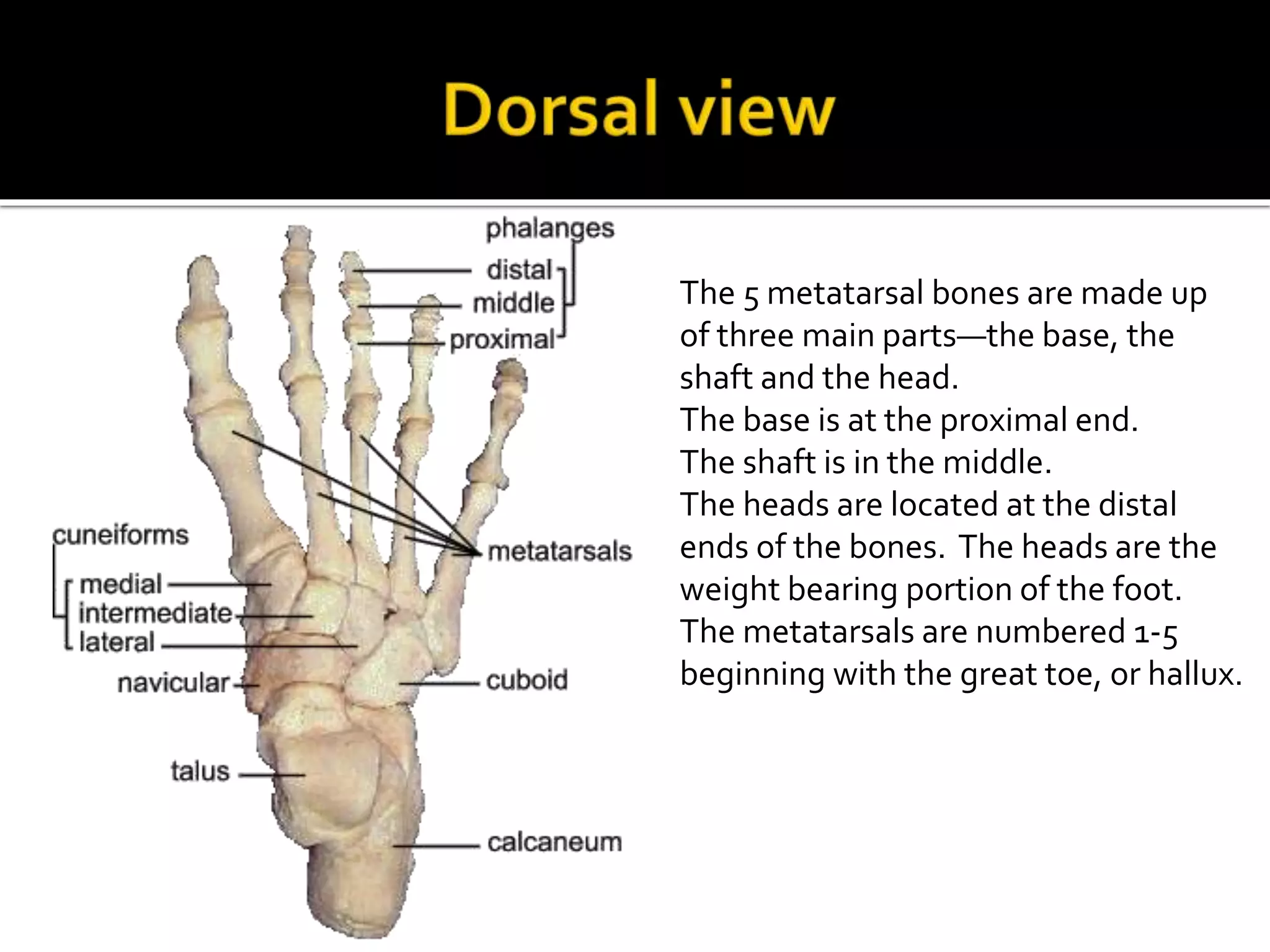 Dorsal view

phalanges
distal
middle
proximal
metatarsals
cuneiforms
medial
intermediate
lateral
navicular
cuboid
talus
calcaneum

The 5 metatarsal bones are made up of three main parts—the base, the shaft and the head.
The base is at the proximal end.
The shaft is in the middle.
The heads are located at the distal ends of the bones. The heads are the weight bearing portion of the foot.
The metatarsals are numbered 1-5 beginning with the great toe, or hallux.